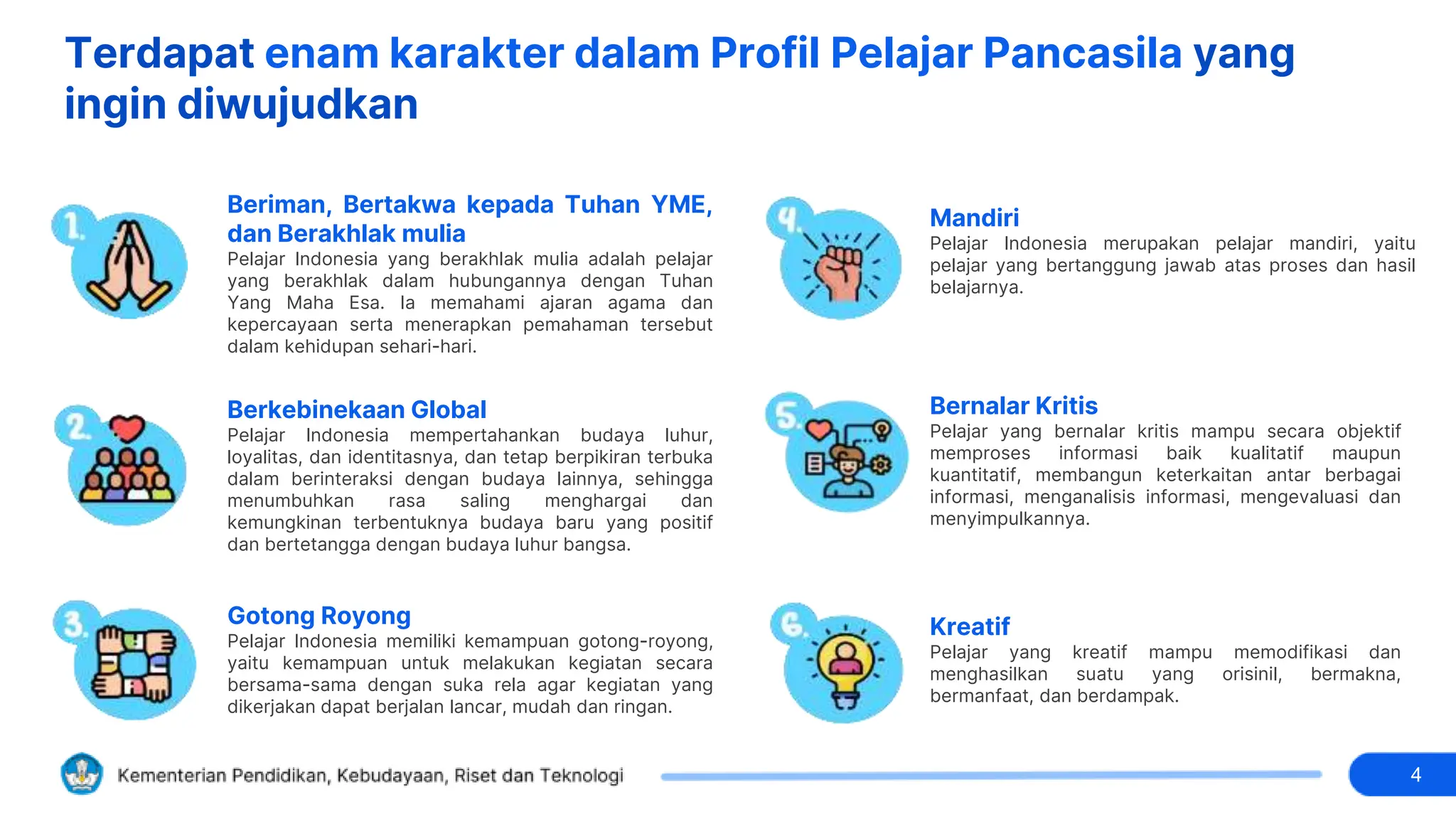 Terdapat enam karakter dalam Profil Pelajar Pancasila yang ingin diwujudkan

1.

Beriman, Bertakwa kepada Tuhan YME, dan Berakhlak mulia
Pelajar Indonesia yang berakhlak mulia adalah pelajar yang berakhlak dalam hubungannya dengan Tuhan Yang Maha Esa. Ia memahami ajaran agama dan kepercayaan serta menerapkan pemahaman tersebut dalam kehidupan sehari-hari.

2.

Berkebinekaan Global
Pelajar Indonesia mempertahankan budaya luhur, loyalitas, dan identitasnya, dan tetap berpikiran terbuka dalam berinteraksi dengan budaya lainnya, sehingga menumbuhkan rasa saling menghargai dan kemungkinan terbentuknya budaya baru yang positif dan bertetangga dengan budaya luhur bangsa.

3.

Gotong Royong
Pelajar Indonesia memiliki kemampuan gotong-royong, yaitu kemampuan untuk melakukan kegiatan secara bersama-sama dengan suka rela agar kegiatan yang dikerjakan dapat berjalan lancar, mudah dan ringan.

4.

Mandiri
Pelajar Indonesia merupakan pelajar mandiri, yaitu pelajar yang bertanggung jawab atas proses dan hasil belajarnya.

5.

Bernalar Kritis
Pelajar yang bernalar kritis mampu secara objektif memproses informasi baik kualitatif maupun kuantitatif, membangun keterkaitan antar berbagai informasi, menganalisis informasi, mengevaluasi dan menyimpulkannya.

6.

Kreatif
Pelajar yang kreatif mampu memodifikasi dan menghasilkan suatu yang orisinil, bermakna, bermanfaat, dan berdampak.

Kementerian Pendidikan, Kebudayaan, Riset dan Teknologi

4